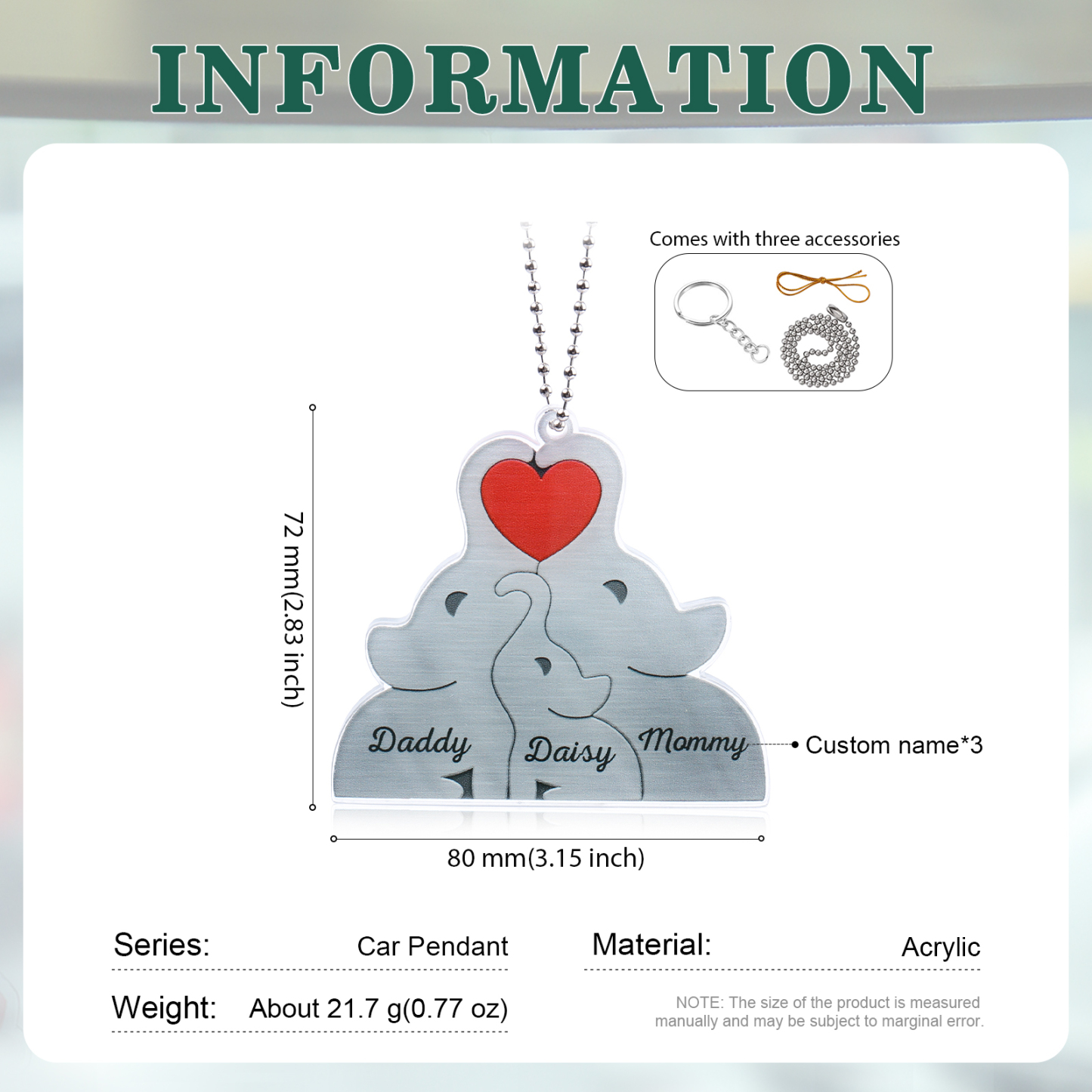 INFORMATION

Comes with three accessories

72 mm(2.83 inch)

Daddy Daisy Mommy

Custom name*3

80 mm(3.15 inch)

Series: Car Pendant

Material: Acrylic

Weight: About 21.7 g(0.77 oz)

NOTE: The size of the product is measured manually and may be subject to marginal error.